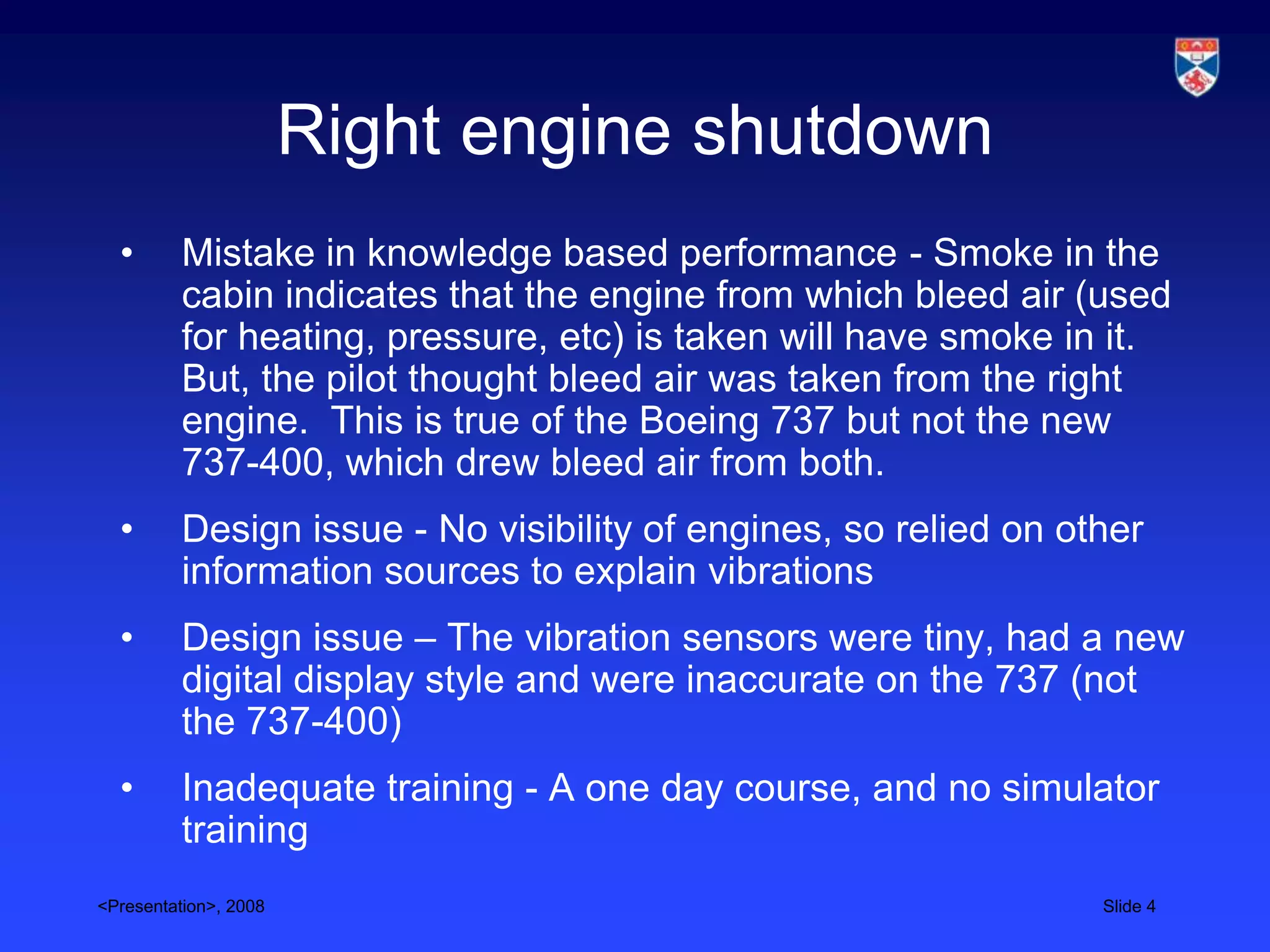 Right engine shutdown

• Mistake in knowledge based performance - Smoke in the cabin indicates that the engine from which bleed air (used for heating, pressure, etc) is taken will have smoke in it. But, the pilot thought bleed air was taken from the right engine. This is true of the Boeing 737 but not the new 737-400, which drew bleed air from both.

• Design issue - No visibility of engines, so relied on other information sources to explain vibrations

• Design issue – The vibration sensors were tiny, had a new digital display style and were inaccurate on the 737 (not the 737-400)

• Inadequate training - A one day course, and no simulator training

<Presentation>, 2008

Slide 4